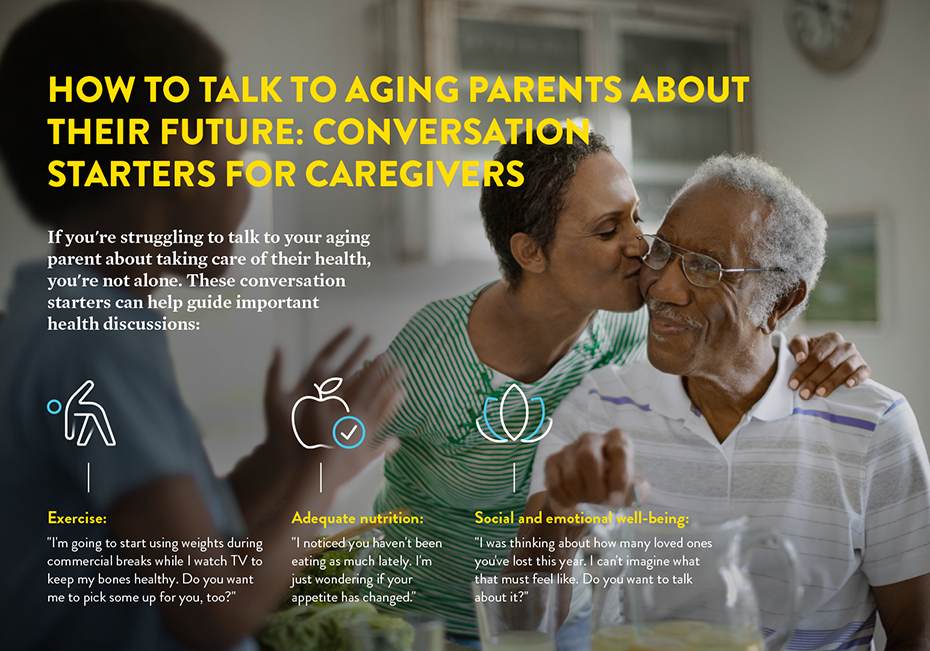 HOW TO TALK TO AGING PARENTS ABOUT THEIR FUTURE: CONVERSATION STARTERS FOR CAREGIVERS

If you're struggling to talk to your aging parent about taking care of their health, you're not alone. These conversation starters can help guide important health discussions:

Exercise:

"I'm going to start using weights during commercial breaks while I watch TV to keep my bones healthy. Do you want me to pick some up for you, too?"

Adequate nutrition:

"I noticed you haven't been eating as much lately. I'm just wondering if your appetite has changed."

Social and emotional well-being:

"I was thinking about how many loved ones you've lost this year. I can't imagine what that must feel like. Do you want to talk about it?"